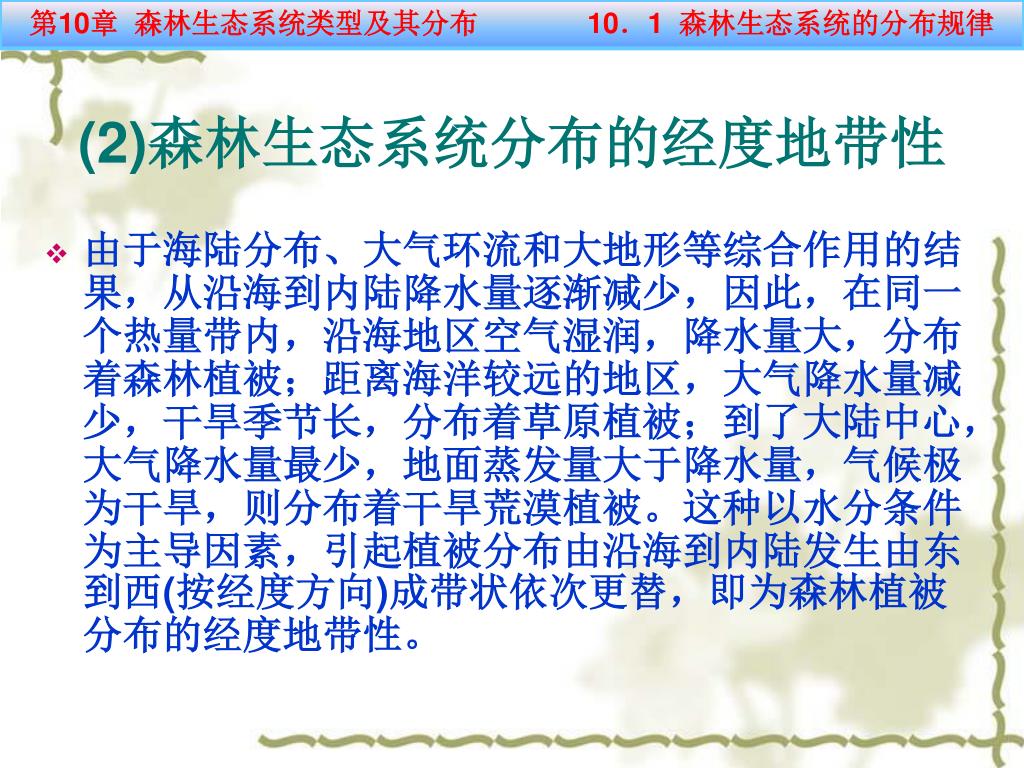 第10章 森林生态系统类型及其分布 10．1 森林生态系统的分布规律

(2)森林生态系统分布的经度地带性

❖ 由于海陆分布、大气环流和大地形等综合作用的结果，从沿海到内陆降水量逐渐减少，因此，在同一个热量带内，沿海地区空气湿润，降水量大，分布着森林植被；距离海洋较远的地区，大气降水量减少，干旱季节长，分布着草原植被；到了大陆中心，大气降水量最少，地面蒸发量大于降水量，气候极为干旱，则分布着干旱荒漠植被。这种以水分条件为主导因素，引起植被分布由沿海到内陆发生由东到西(按经度方向)成带状依次更替，即为森林植被分布的经度地带性。